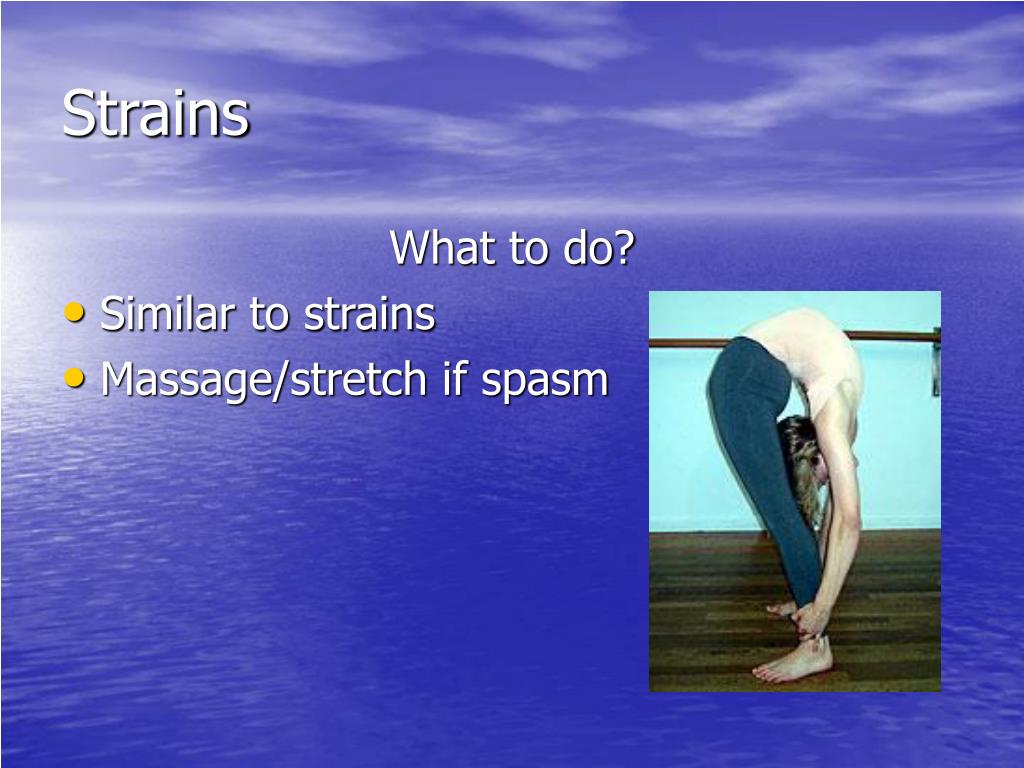 Strains

What to do?

• Similar to strains
• Massage/stretch if spasm